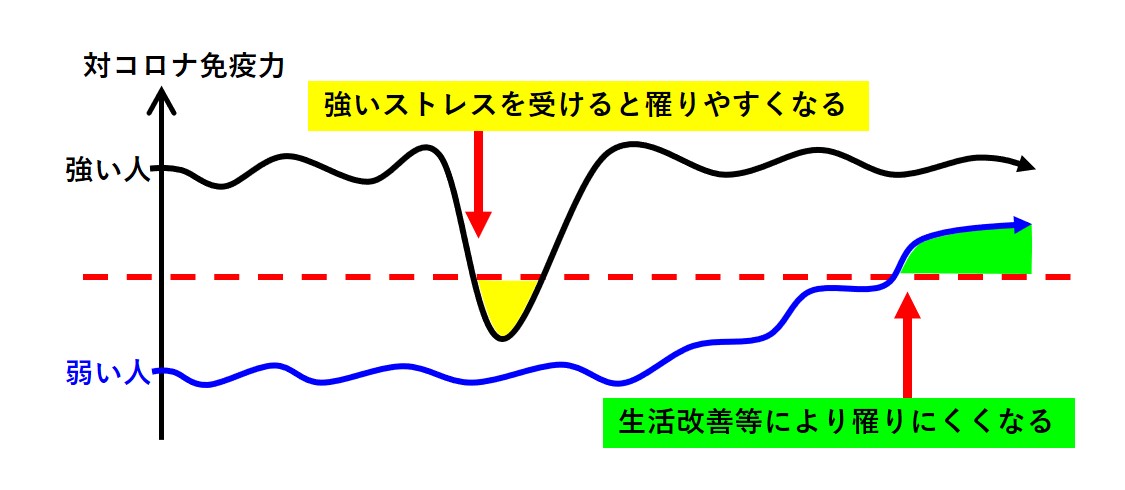 対コロナ免疫力

強いストレスを受けると罹りやすくなる

強い人

弱い人

生活改善等により罹りにくくなる